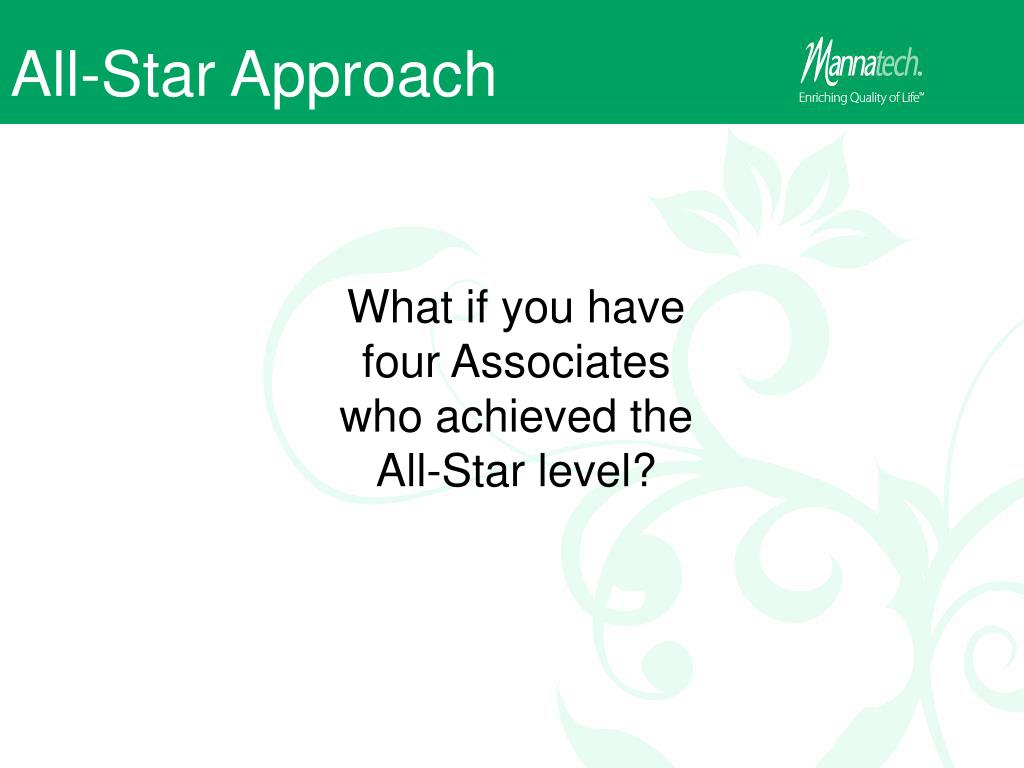 All-Star Approach

Mannatech.
Enriching Quality of Life™

What if you have four Associates who achieved the All-Star level?